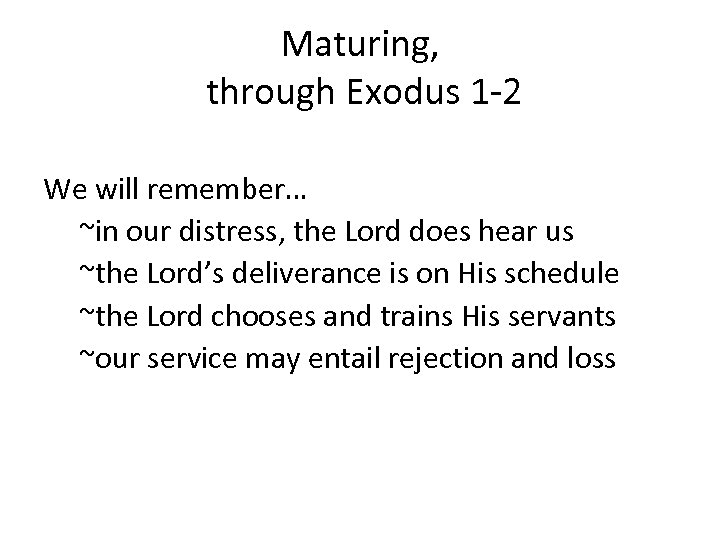 Maturing,
through Exodus 1-2

We will remember…
~in our distress, the Lord does hear us
~the Lord’s deliverance is on His schedule
~the Lord chooses and trains His servants
~our service may entail rejection and loss